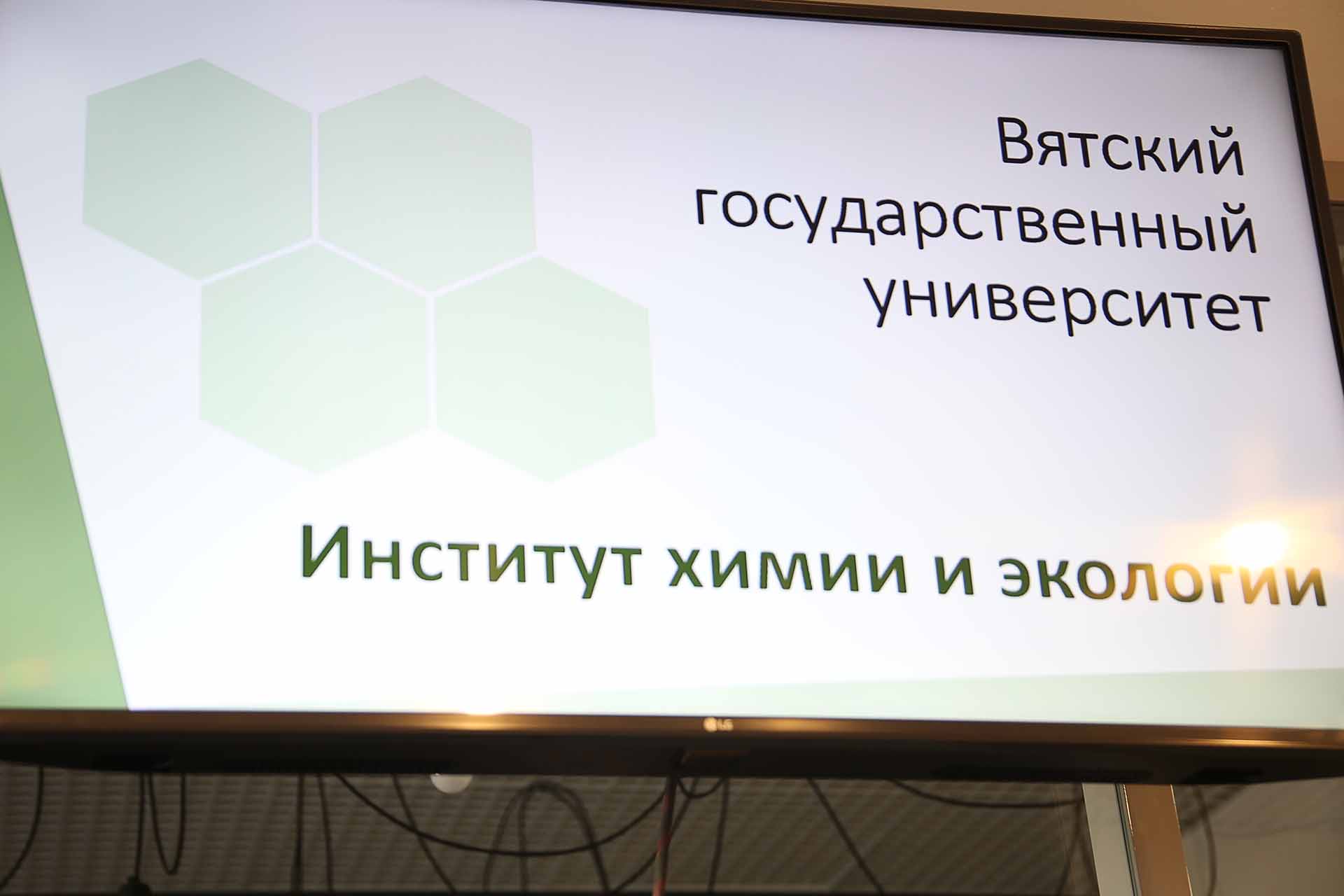 Вятский государственный университет

Институт химии и экологии

LG